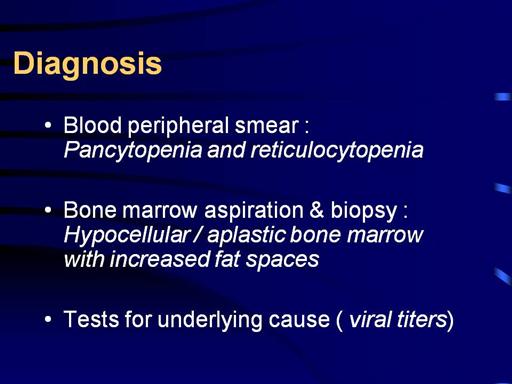 Diagnosis

• Blood peripheral smear : Pancytopenia and reticulocytopenia

• Bone marrow aspiration & biopsy : Hypocellular / aplastic bone marrow with increased fat spaces

• Tests for underlying cause ( viral titers)